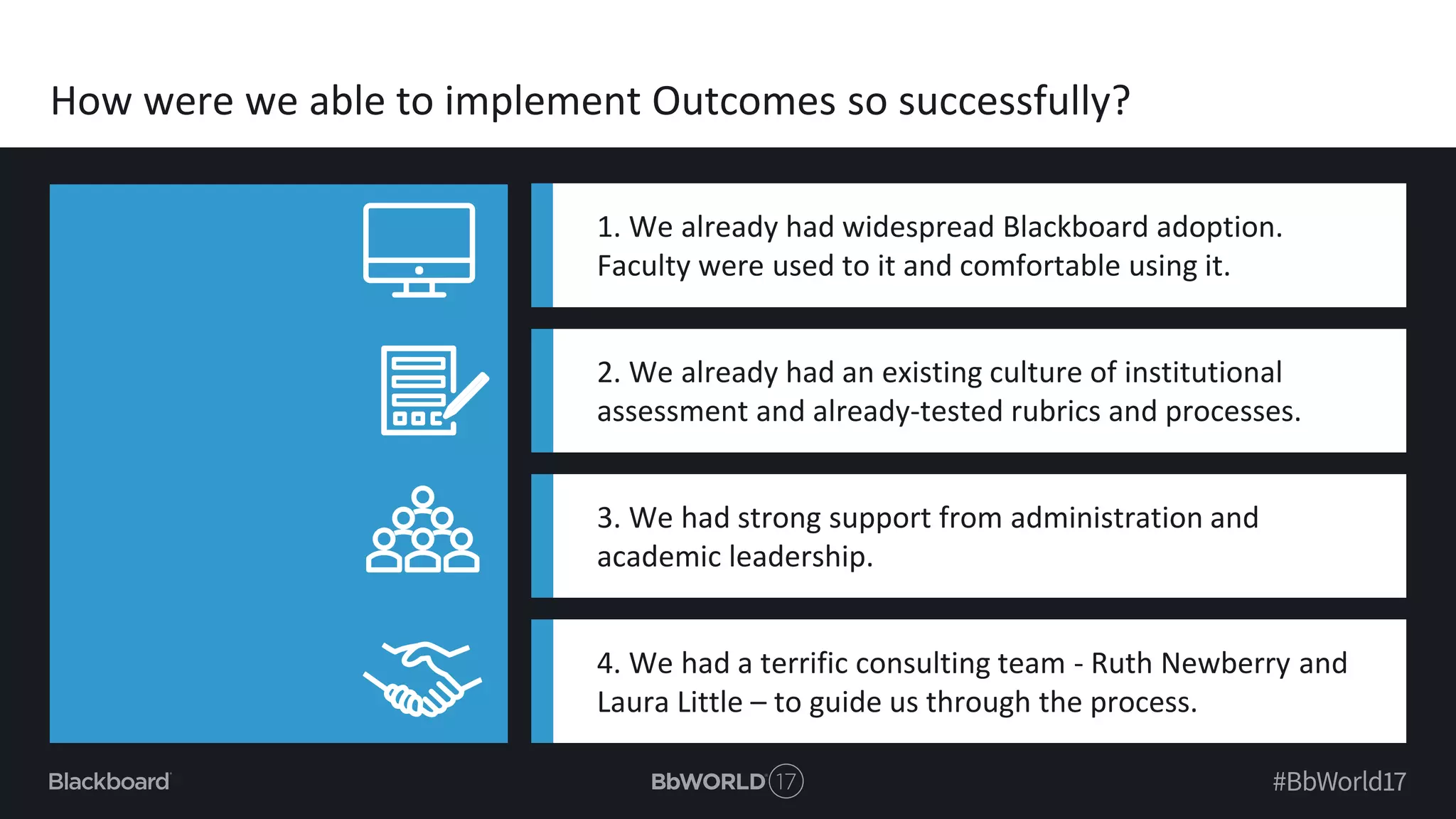 How were we able to implement Outcomes so successfully?

1. We already had widespread Blackboard adoption. Faculty were used to it and comfortable using it.

2. We already had an existing culture of institutional assessment and already-tested rubrics and processes.

3. We had strong support from administration and academic leadership.

4. We had a terrific consulting team - Ruth Newberry and Laura Little – to guide us through the process.

Blackboard

BbWORLD 17

#BbWorld17